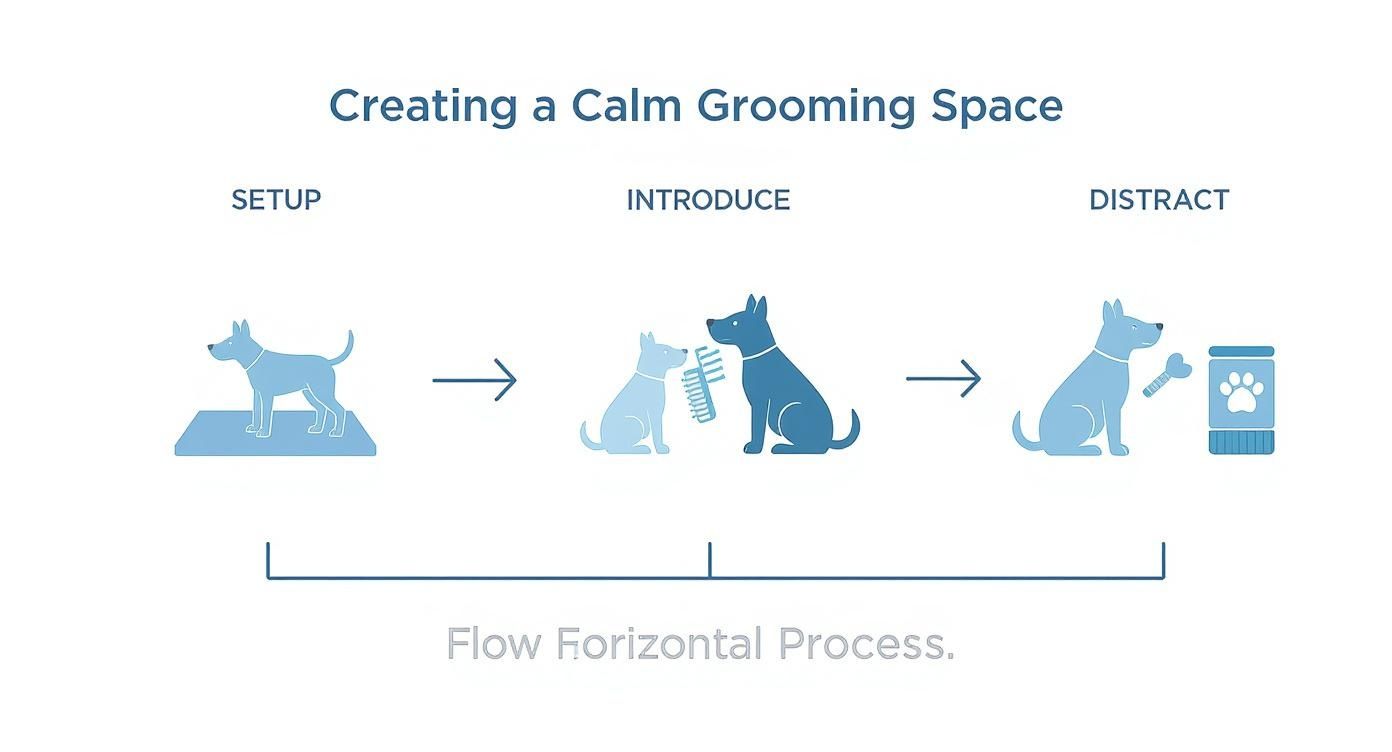 Creating a Calm Grooming Space

SETUP

INTRODUCE

DISTRACT

Flow Forizontal Process.